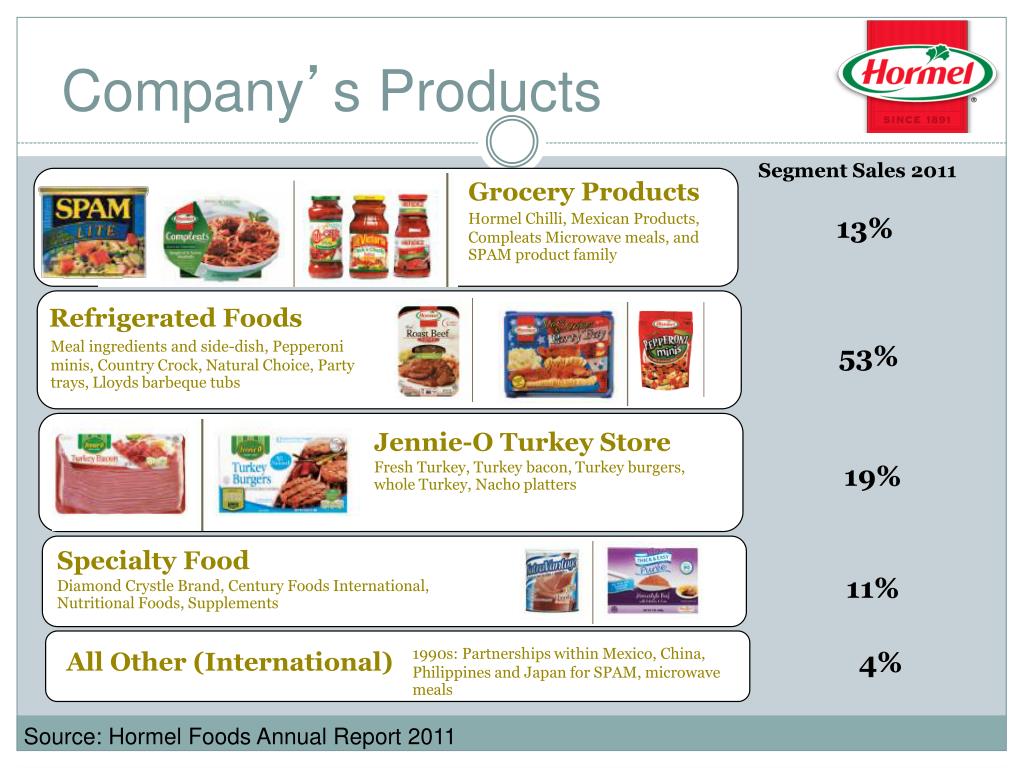 Company's Products

Hormel
SINCE 1891

Segment Sales 2011

SPAM LITE

Compleats

Grocery Products
Hormel Chilli, Mexican Products, Compleats Microwave meals, and SPAM product family

13%

Refrigerated Foods
Meal ingredients and side-dish, Pepperoni minis, Country Crock, Natural Choice, Party trays, Lloyds barbeque tubs

Roast Beef

PEPPERONI minis

53%

Turkey Bacon

Turkey Burgers

Jennie-O Turkey Store
Fresh Turkey, Turkey bacon, Turkey burgers, whole Turkey, Nacho platters

19%

Specialty Food
Diamond Crystle Brand, Century Foods International, Nutritional Foods, Supplements

11%

All Other (International)

1990s: Partnerships within Mexico, China, Philippines and Japan for SPAM, microwave meals

4%

Source: Hormel Foods Annual Report 2011